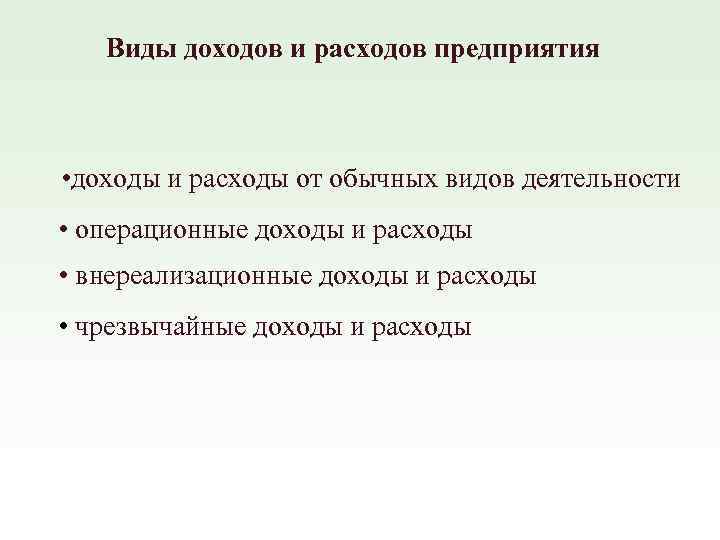 Виды доходов и расходов предприятия

•доходы и расходы от обычных видов деятельности

• операционные доходы и расходы

• внереализационные доходы и расходы

• чрезвычайные доходы и расходы